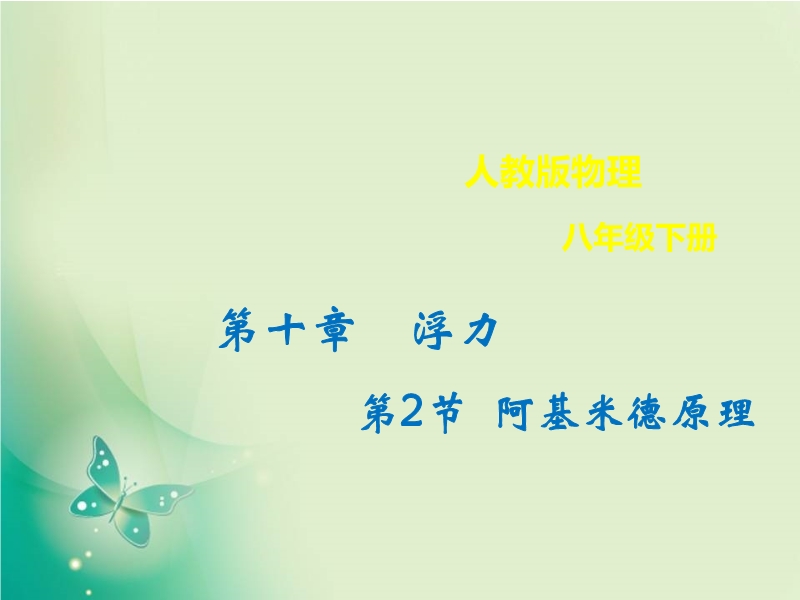 人教版物理

八年级下册

第十章　浮力

第2节　阿基米德原理